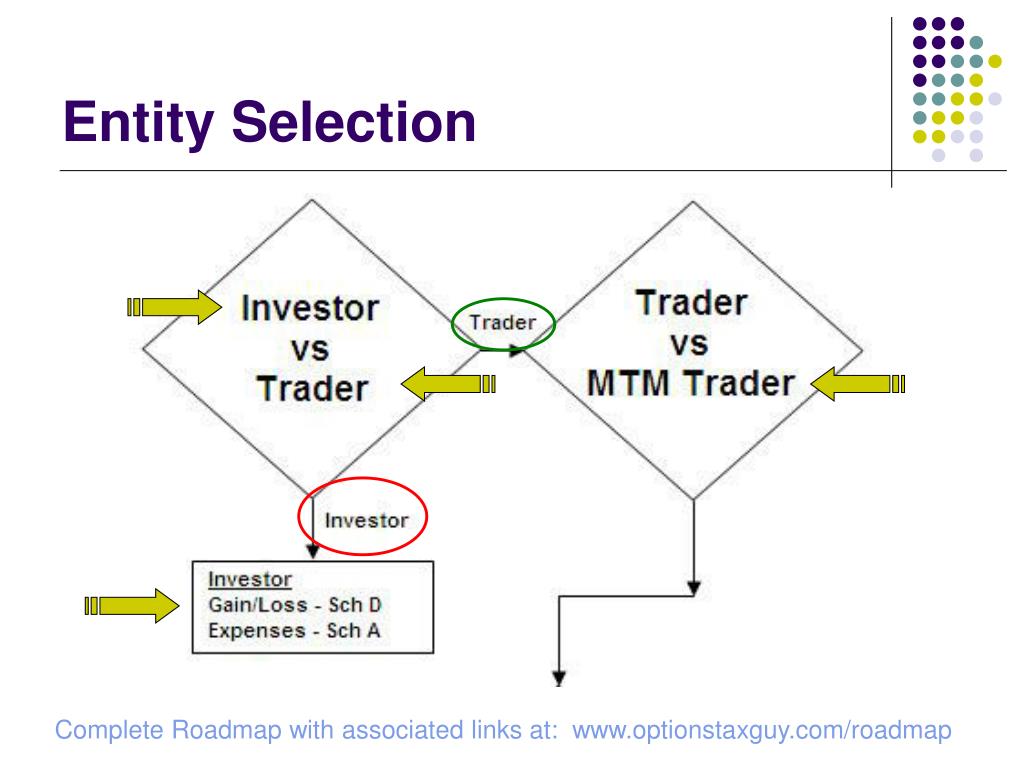 Entity Selection

Investor
vs
Trader

Trader

Trader
vs
MTM Trader

Investor

Investor
Gain/Loss - Sch D
Expenses - Sch A

Complete Roadmap with associated links at: www.optionstaxguy.com/roadmap